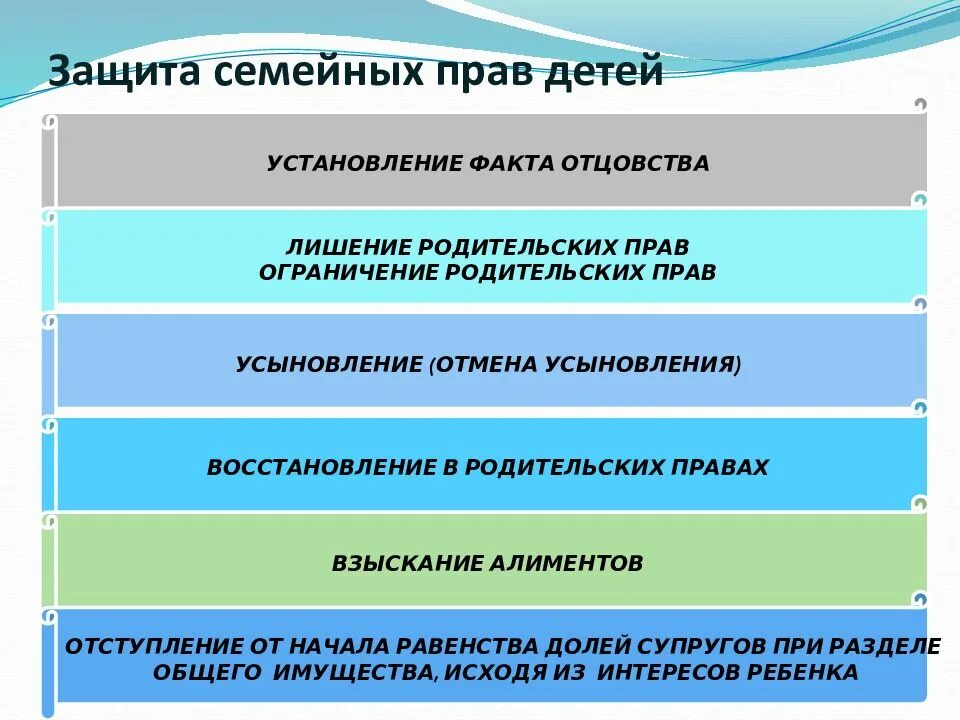 Защита семейных прав детей

УСТАНОВЛЕНИЕ ФАКТА ОТЦОВСТВА

ЛИШЕНИЕ РОДИТЕЛЬСКИХ ПРАВ
ОГРАНИЧЕНИЕ РОДИТЕЛЬСКИХ ПРАВ

УСЫНОВЛЕНИЕ (ОТМЕНА УСЫНОВЛЕНИЯ)

ВОССТАНОВЛЕНИЕ В РОДИТЕЛЬСКИХ ПРАВАХ

ВЗЫСКАНИЕ АЛИМЕНТОВ

ОТСТУПЛЕНИЕ ОТ НАЧАЛА РАВЕНСТВА ДОЛЕЙ СУПРУГОВ ПРИ РАЗДЕЛЕ ОБЩЕГО ИМУЩЕСТВА, ИСХОДЯ ИЗ ИНТЕРЕСОВ РЕБЕНКА